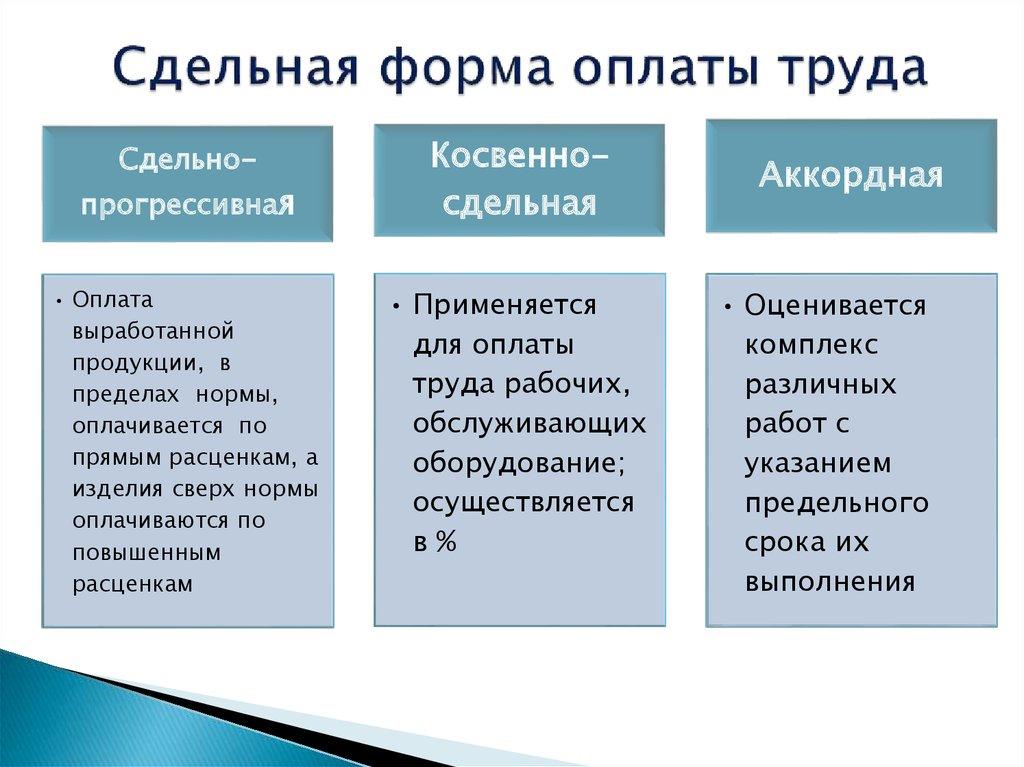 Сдельная форма оплаты труда

Сдельно-прогрессивная

• Оплата выработанной продукции, в пределах нормы, оплачивается по прямым расценкам, а изделия сверх нормы оплачиваются по повышенным расценкам

Косвенно-сдельная

• Применяется для оплаты труда рабочих, обслуживающих оборудование; осуществляется в %

Аккордная

• Оценивается комплекс различных работ с указанием предельного срока их выполнения